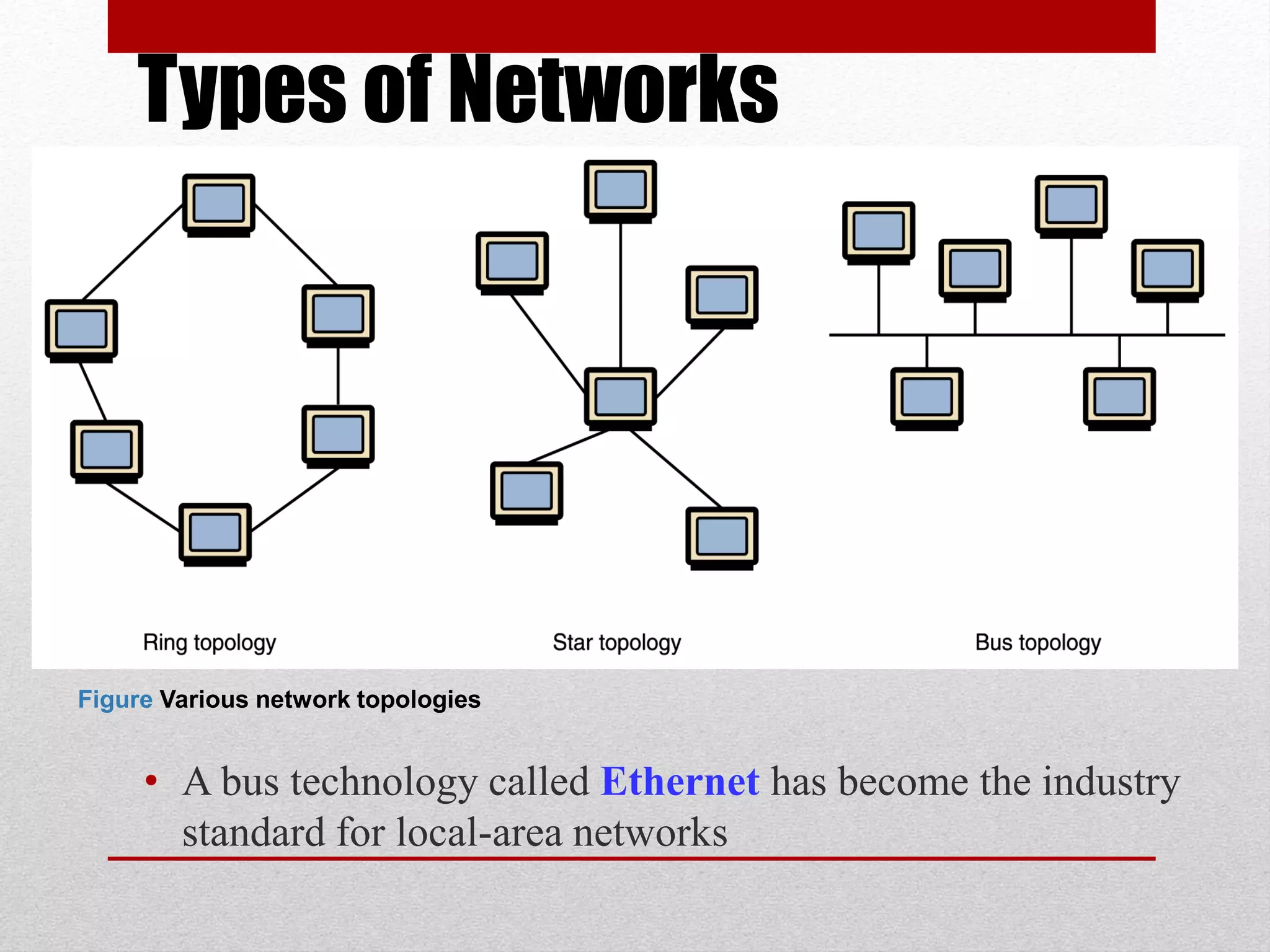 Types of Networks

Ring topology

Star topology

Bus topology

Figure Various network topologies

• A bus technology called Ethernet has become the industry standard for local-area networks